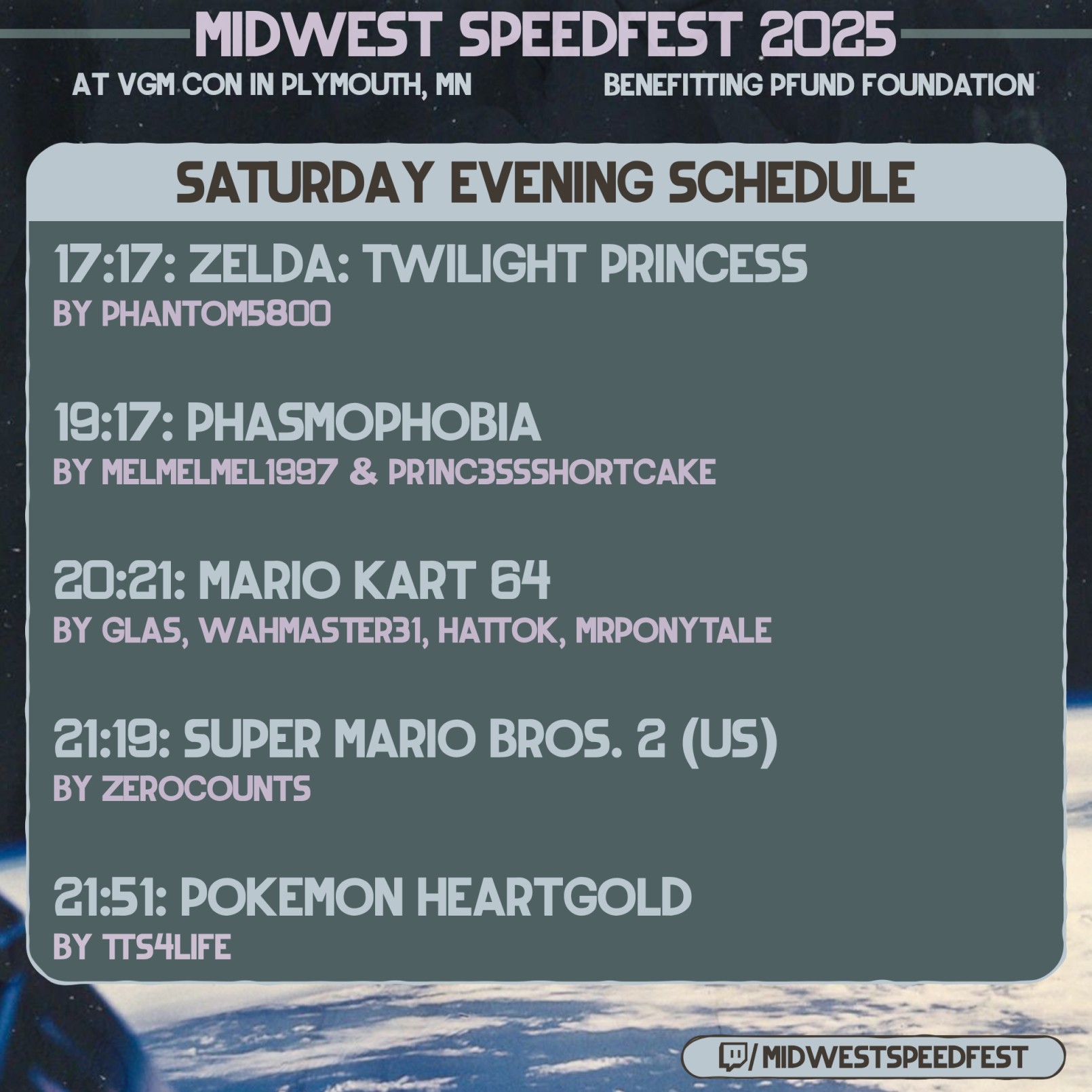 MIDWEST SPEEDFEST 2025

AT VGM CON IN PLYMOUTH, MN

BENEFITTING PFUND FOUNDATION

SATURDAY EVENING SCHEDULE

17:17: ZELDA: TWILIGHT PRINCESS
BY PHANTOM5800

19:17: PHASMOPHOBIA
BY MELMELMEL1997 & PR1NC3SSSHORTCAKE

20:21: MARIO KART 64
BY GLAS, WAHMASTER31, HATTOK, MRPONYTALE

21:19: SUPER MARIO BROS. 2 (US)
BY ZEROCOUNTS

21:51: POKEMON HEARTGOLD
BY TTS4LIFE

/MIDWESTSPEEDFEST